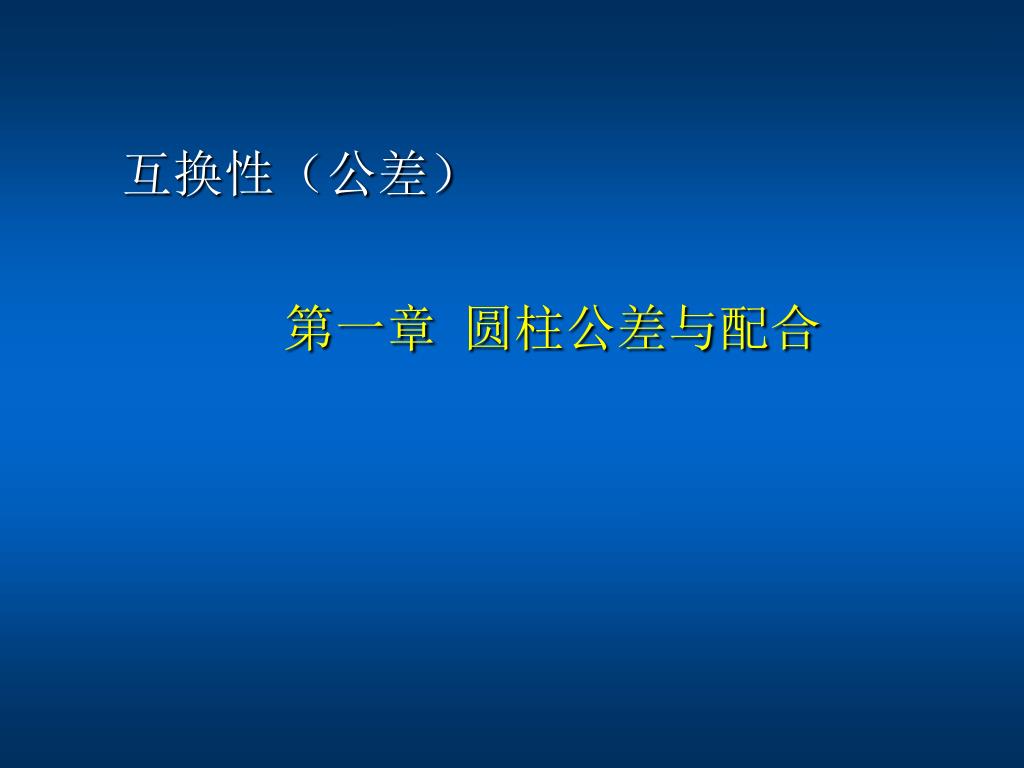 互换性（公差）

第一章 圆柱公差与配合